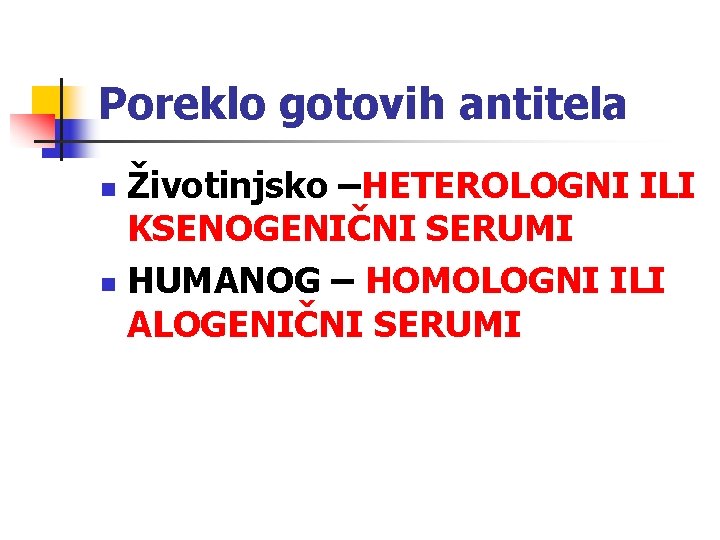 Poreklo gotovih antitela

- Životinjsko –HETEROLOGNI ILI KSENOGENIČNI SERUMI
- HUMANOG – HOMOLOGNI ILI ALOGENIČNI SERUMI